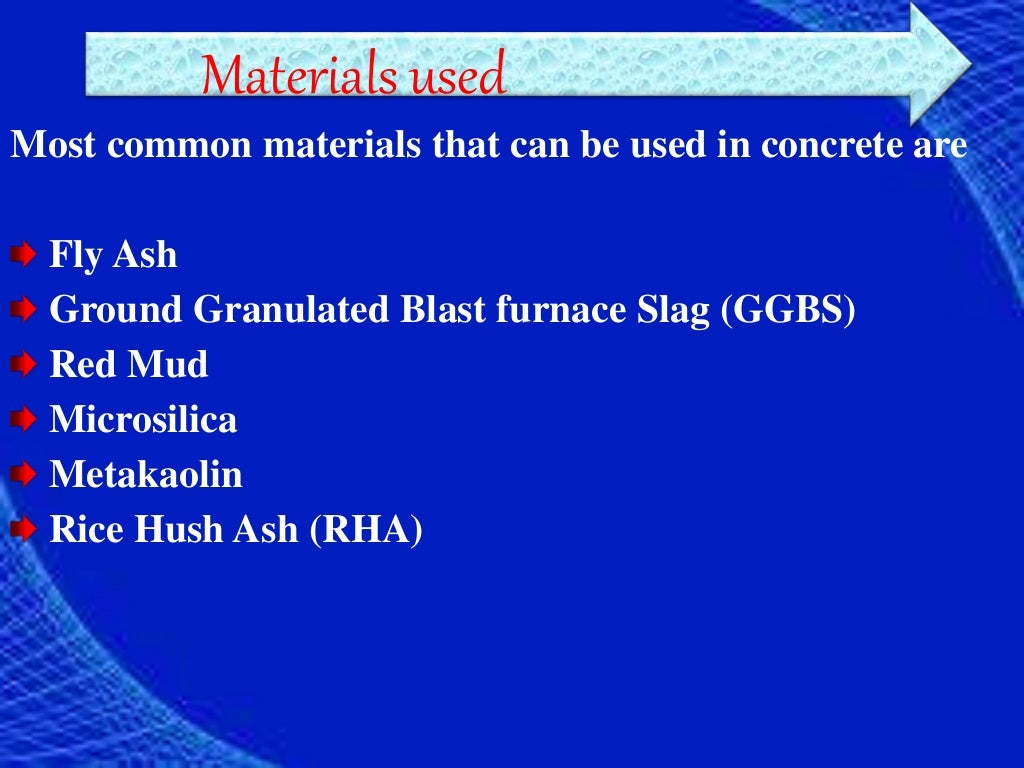 Materials used

Most common materials that can be used in concrete are

Fly Ash
Ground Granulated Blast furnace Slag (GGBS)
Red Mud
Microsilica
Metakaolin
Rice Hush Ash (RHA)